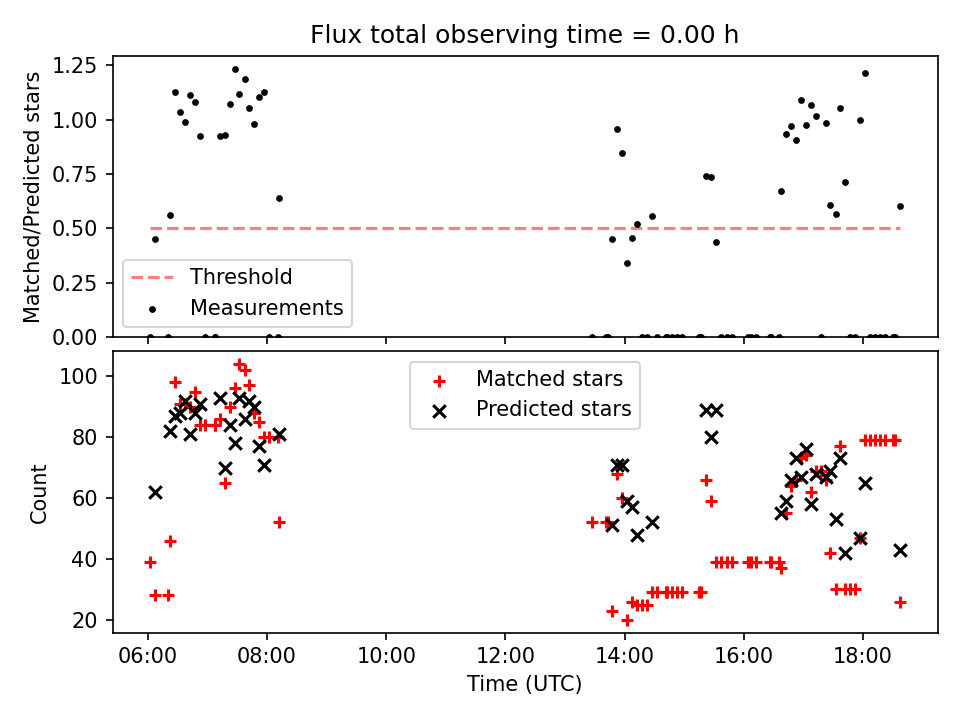 Flux total observing time = 0.00 h

Matched/Predicted stars

1.25
1.00
0.75
0.50
0.25
0.00

Threshold
Measurements

Count

100
80
60
40
20

Matched stars
Predicted stars

06:00
08:00
10:00
12:00
14:00
16:00
18:00

Time (UTC)